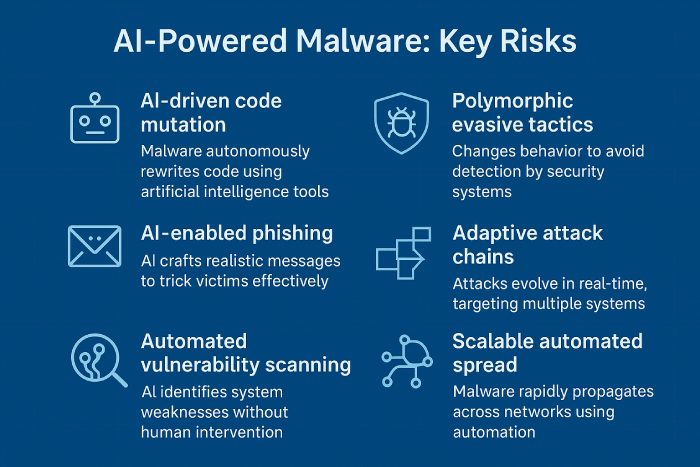 AI-Powered Malware: Key Risks

AI-driven code mutation

Malware autonomously rewrites code using artificial intelligence tools

AI-enabled phishing

AI crafts realistic messages to trick victims effectively

Automated vulnerability scanning

AI identifies system weaknesses without human intervention

Polymorphic evasive tactics

Changes behavior to avoid detection by security systems

Adaptive attack chains

Attacks evolve in real-time, targeting multiple systems

Scalable automated spread

Malware rapidly propagates across networks using automation